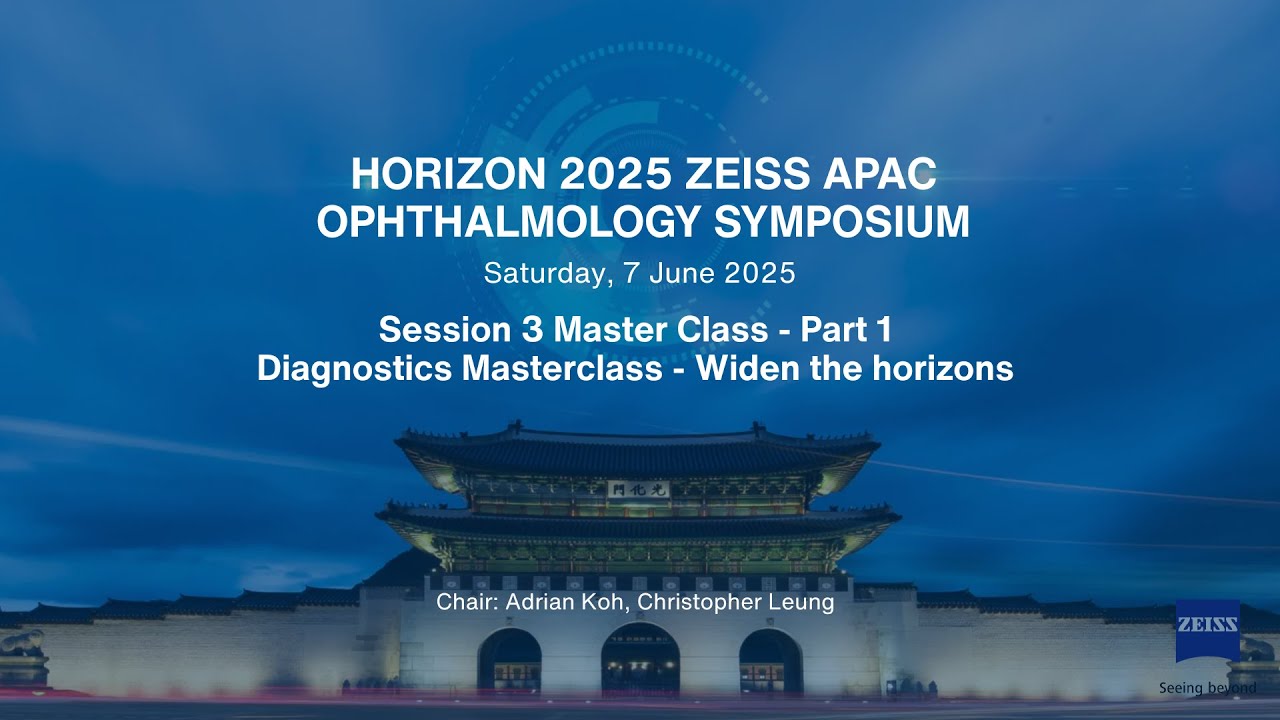 HORIZON 2025 ZEISS APAC OPHTHALMOLOGY SYMPOSIUM

Saturday, 7 June 2025

Session 3 Master Class - Part 1
Diagnostics Masterclass - Widen the horizons

門化光

Chair: Adrian Koh, Christopher Leung

ZEISS

Seeing beyond